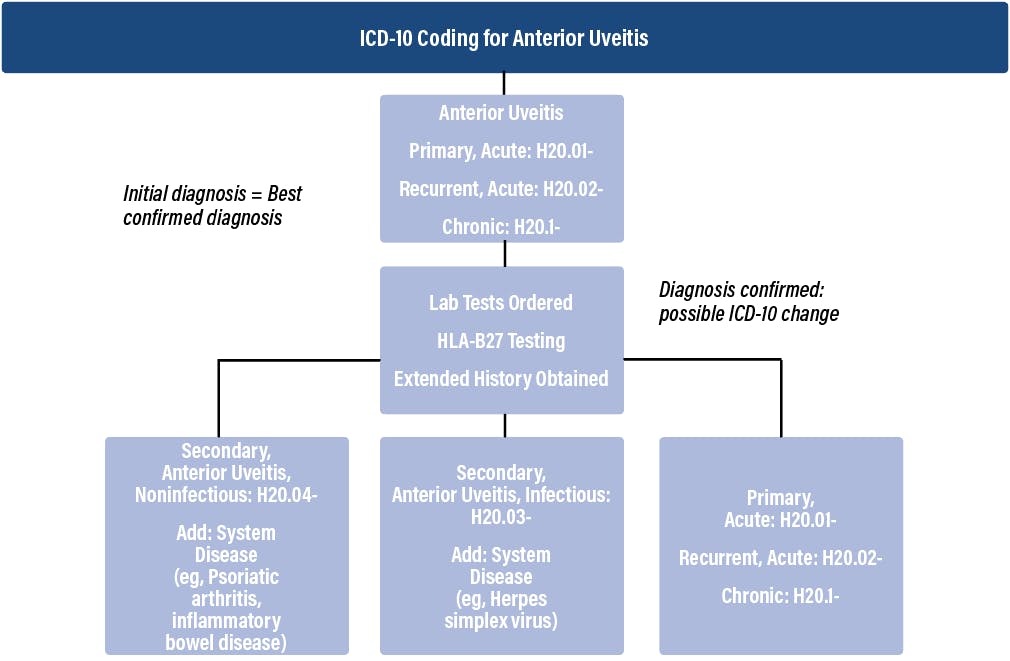 ICD-10 Coding for Anterior Uveitis

Anterior Uveitis

Primary, Acute: H20.01-

Recurrent, Acute: H20.02-

Chronic: H20.1-

Initial diagnosis = Best confirmed diagnosis

Lab Tests Ordered

HLA-B27 Testing

Extended History Obtained

Diagnosis confirmed: possible ICD-10 change

Secondary, Anterior Uveitis, Noninfectious: H20.04-

Add: System Disease (eg, Psoriatic arthritis, inflammatory bowel disease)

Secondary, Anterior Uveitis, Infectious: H20.03-

Add: System Disease (eg, Herpes simplex virus)

Primary, Acute: H20.01-

Recurrent, Acute: H20.02-

Chronic: H20.1-